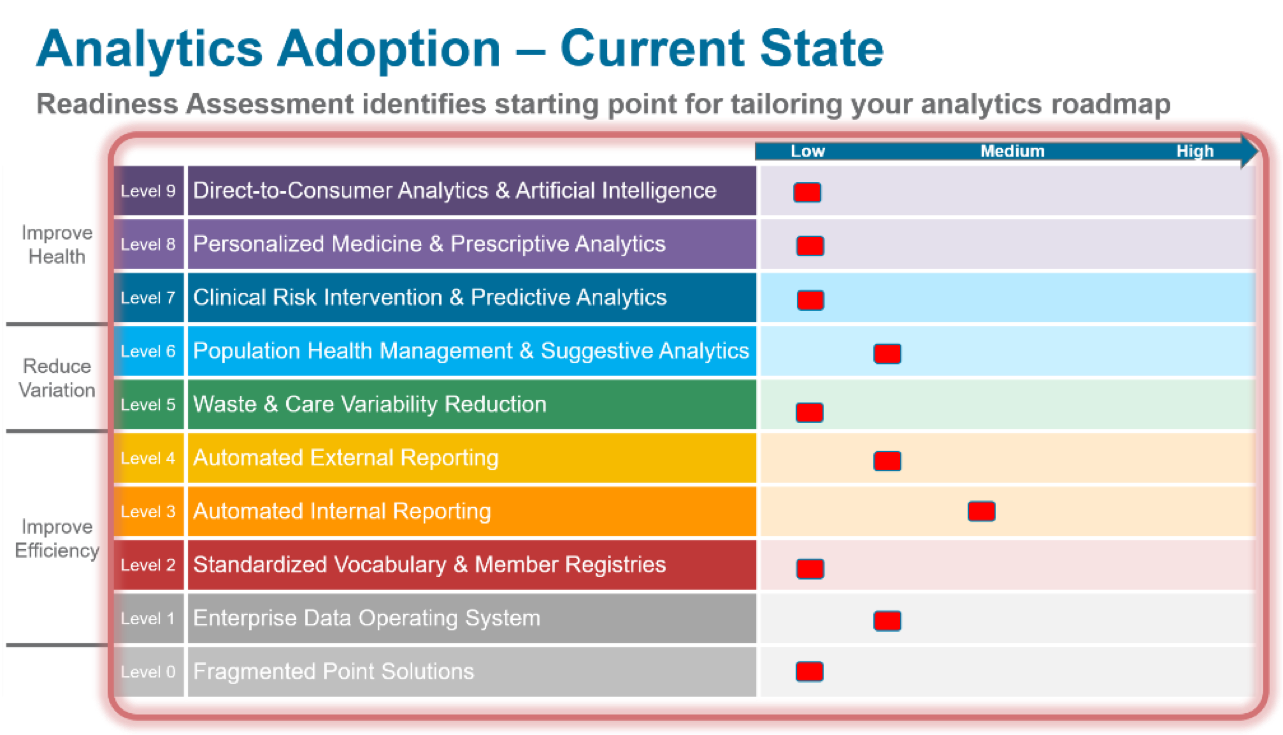 Analytics Adoption – Current State

Readiness Assessment identifies starting point for tailoring your analytics roadmap

Low Medium High

Improve Health

Level 9 Direct-to-Consumer Analytics & Artificial Intelligence

Level 8 Personalized Medicine & Prescriptive Analytics

Level 7 Clinical Risk Intervention & Predictive Analytics

Reduce Variation

Level 6 Population Health Management & Suggestive Analytics

Level 5 Waste & Care Variability Reduction

Improve Efficiency

Level 4 Automated External Reporting

Level 3 Automated Internal Reporting

Level 2 Standardized Vocabulary & Member Registries

Level 1 Enterprise Data Operating System

Level 0 Fragmented Point Solutions